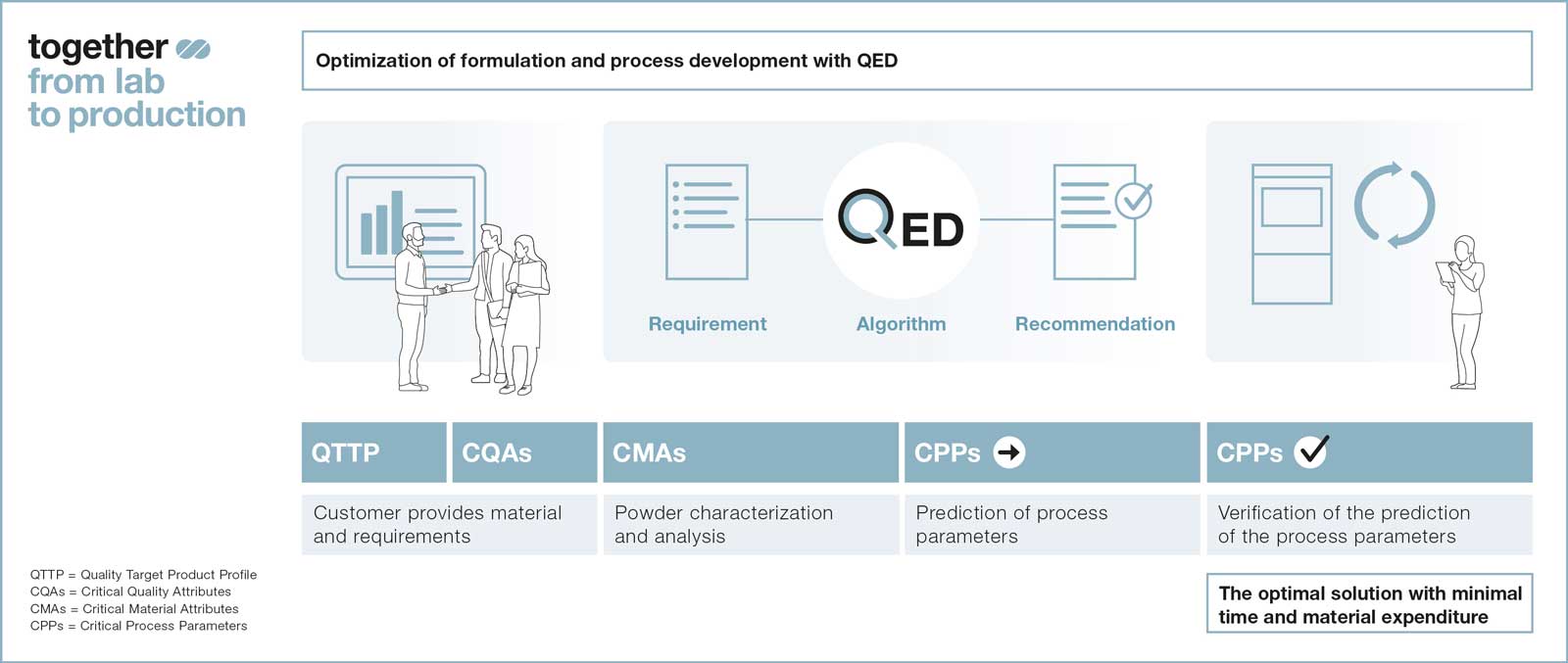 together
from lab
to production

Optimization of formulation and process development with QED

QED

Requirement

Algorithm

Recommendation

QTTP

CQAs

CMAs

CPPs

CPPs

Customer provides material and requirements

Powder characterization and analysis

Prediction of process parameters

Verification of the prediction of the process parameters

The optimal solution with minimal time and material expenditure

QTTP = Quality Target Product Profile
CQAs = Critical Quality Attributes
CMAs = Critical Material Attributes
CPPs = Critical Process Parameters